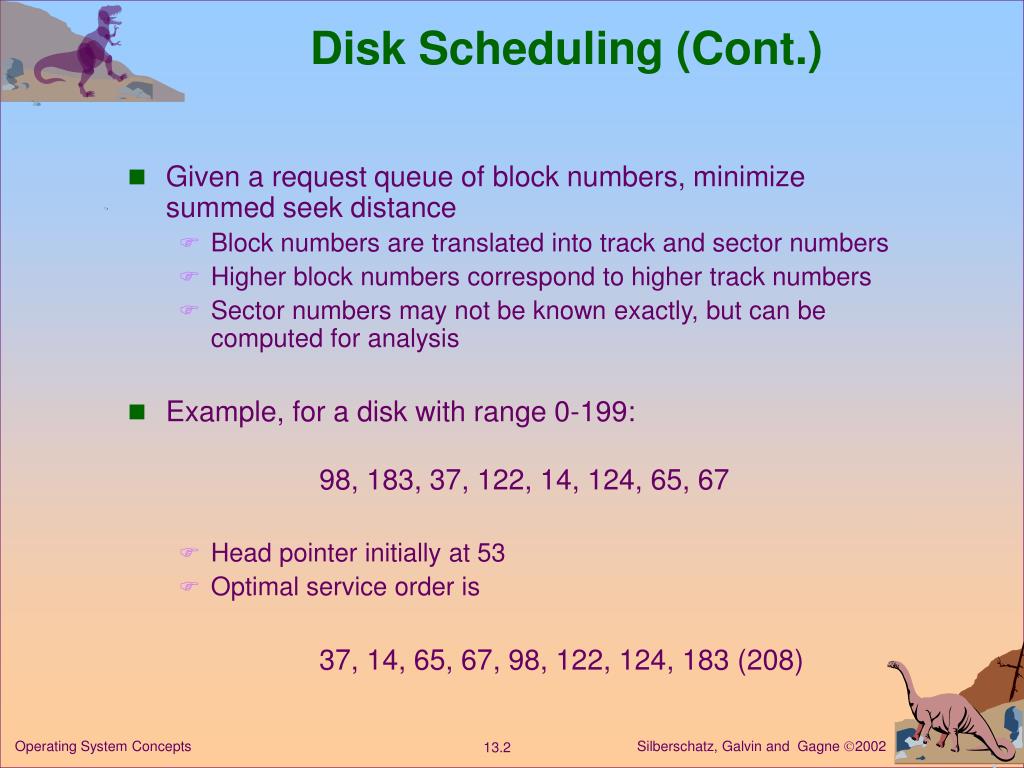 Disk Scheduling (Cont.)

■ Given a request queue of block numbers, minimize summed seek distance
☞ Block numbers are translated into track and sector numbers
☞ Higher block numbers correspond to higher track numbers
☞ Sector numbers may not be known exactly, but can be computed for analysis

■ Example, for a disk with range 0-199:

98, 183, 37, 122, 14, 124, 65, 67

☞ Head pointer initially at 53
☞ Optimal service order is

37, 14, 65, 67, 98, 122, 124, 183 (208)

Operating System Concepts

13.2

Silberschatz, Galvin and Gagne ©2002